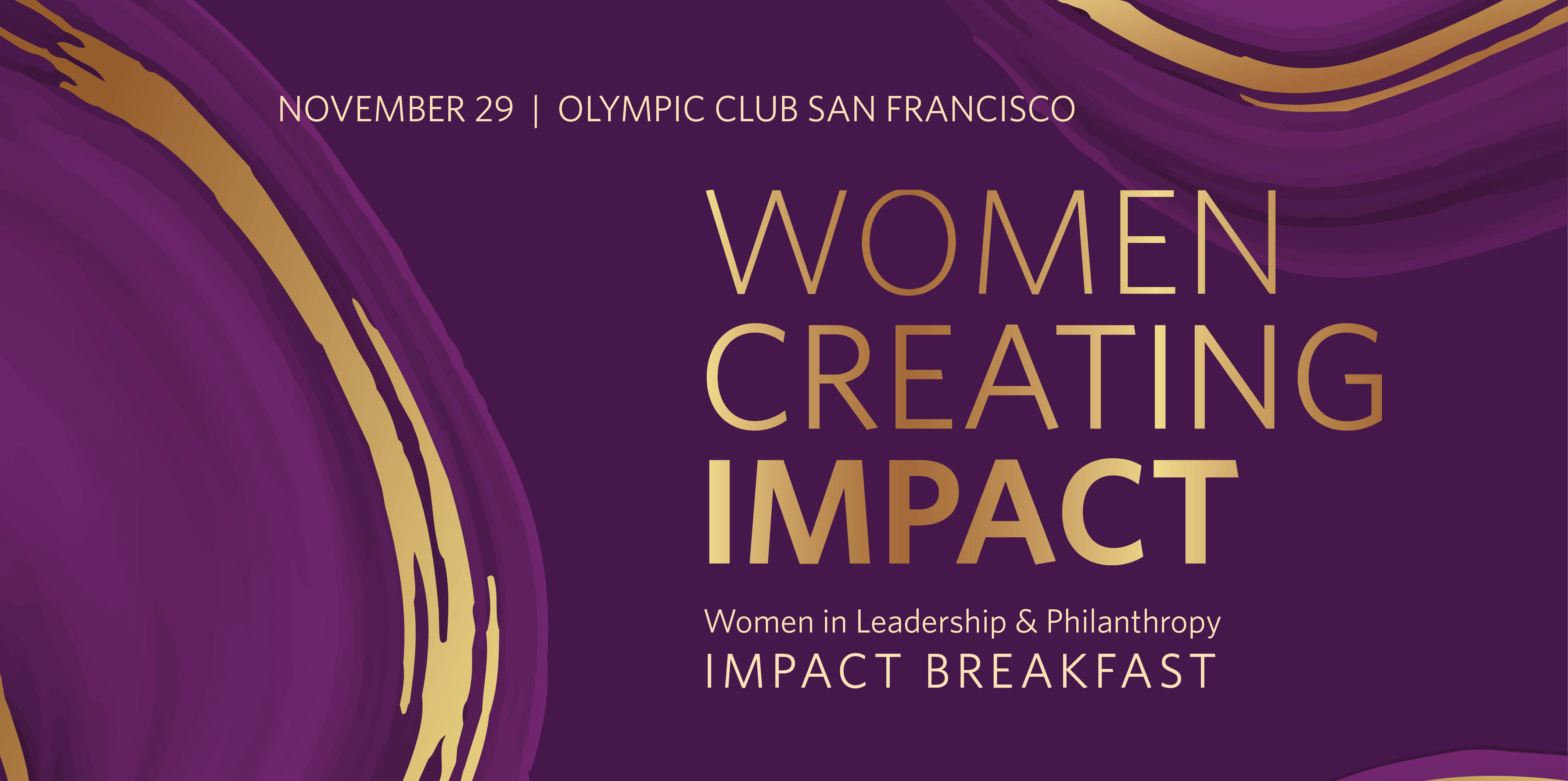 NOVEMBER 29 | OLYMPIC CLUB SAN FRANCISCO

WOMEN CREATING IMPACT

Women in Leadership & Philanthropy
IMPACT BREAKFAST